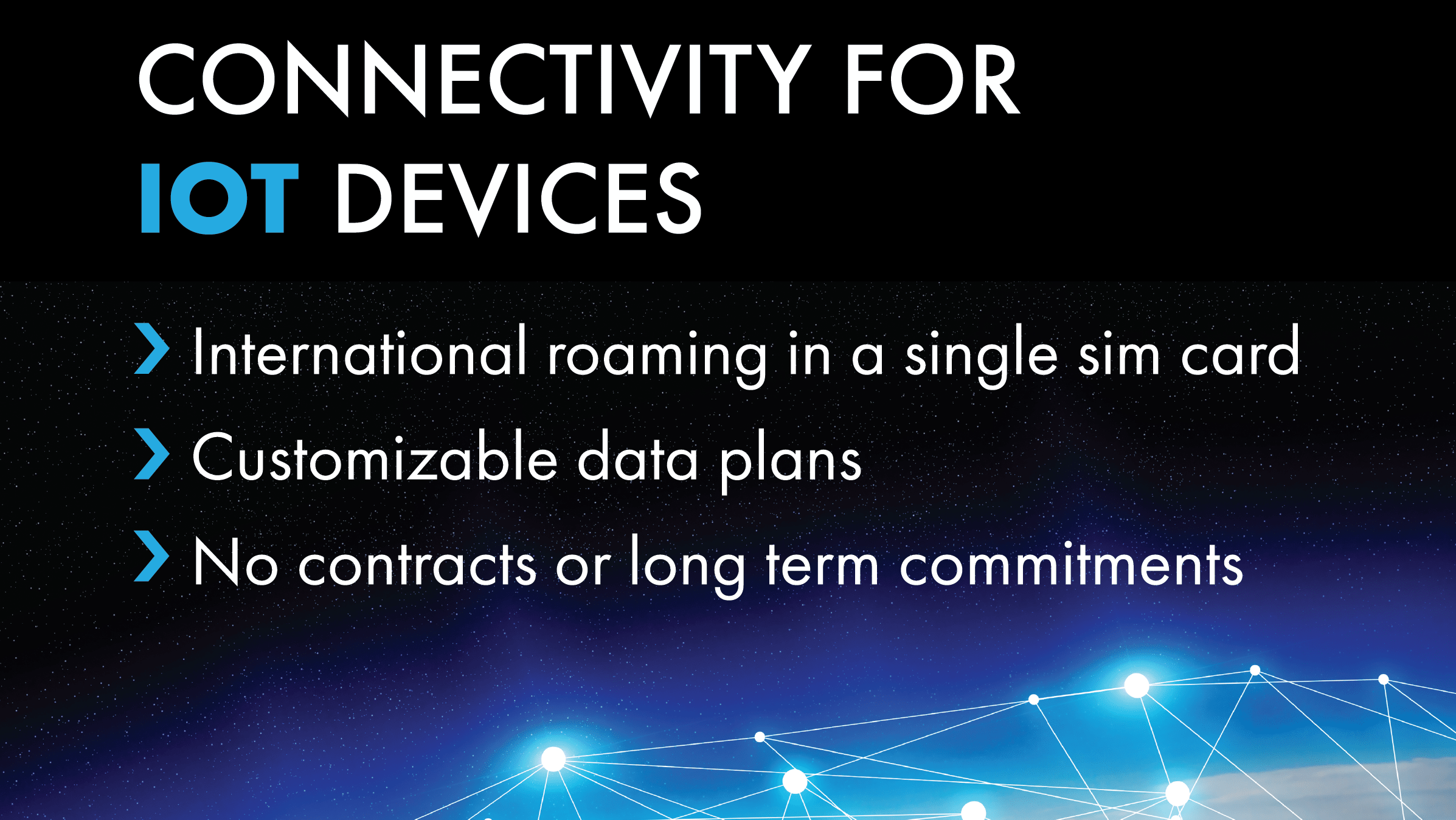 CONNECTIVITY FOR
IOT DEVICES

International roaming in a single sim card

Customizable data plans

No contracts or long term commitments